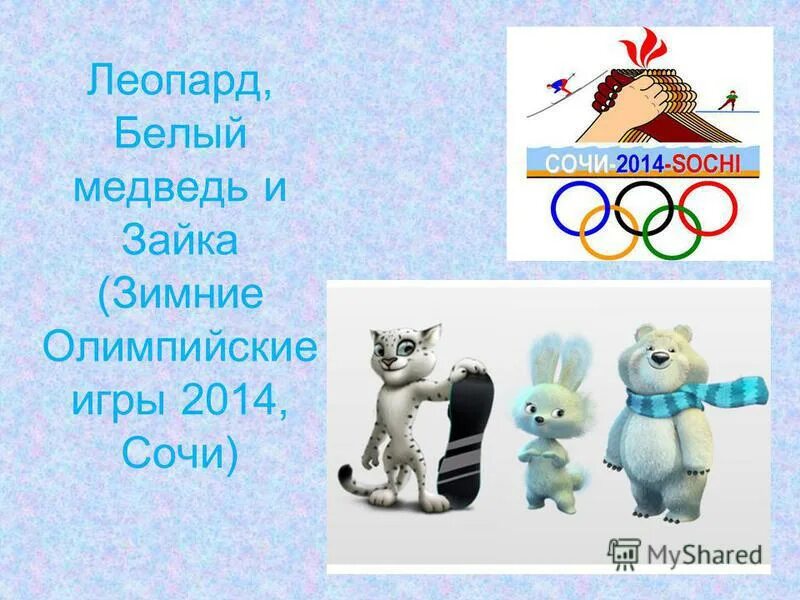 Леопард, Белый медведь и Зайка (Зимние Олимпийские игры 2014, Сочи)

СОЧИ-2014-SOCHI

MyShared